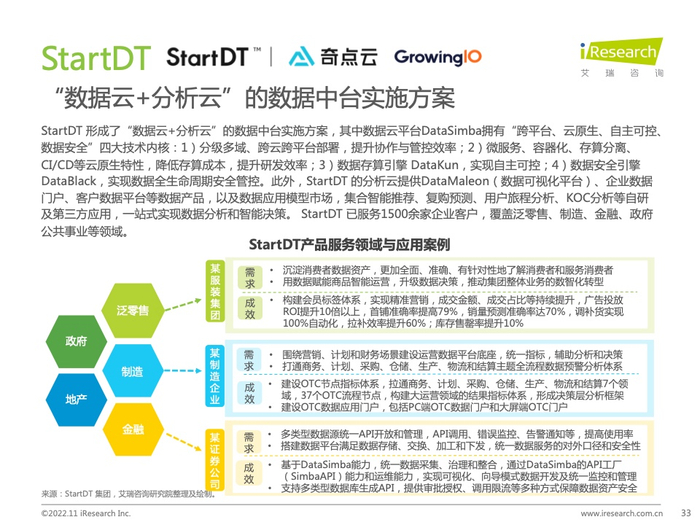 StartDT StartDT™ | 奇点云 GrowingIO

iResearch 艾瑞咨询

“数据云+分析云”的数据中台实施方案

StartDT 形成了“数据云+分析云”的数据中台实施方案，其中数据云平台DataSimba拥有“跨平台、云原生、自主可控、数据安全”四大技术内核：1）分级多域、跨云跨平台部署，提升协作与管控效率；2）微服务、容器化、存算分离、CI/CD等云原生特性，降低存算成本，提升研发效率；3）数据存算引擎 DataKun，实现自主可控；4）数据安全引擎DataBlack，实现数据全生命周期安全管控。此外，StartDT 的分析云提供DataMaleon（数据可视化平台）、企业数据门户、客户数据平台等数据产品，以及数据应用模型市场，集合智能推荐、复购预测、用户旅程分析、KOC分析等自研及第三方应用，一站式实现数据分析和智能决策。 StartDT 已服务1500余家企业客户，覆盖泛零售、制造、金融、政府公共事业等领域。

StartDT产品服务领域与应用案例

泛零售
政府
制造
地产
金融

某服装集团
需求
• 沉淀消费者数据资产，更加全面、准确、有针对性地了解消费者和服务消费者
• 用数据赋能商品智能运营，升级数据决策，推动集团整体业务的数智化转型
成效
• 构建会员标签体系，实现精准营销，成交金额、成交占比等持续提升，广告投放ROI提升10倍以上，首铺准确率提高79%，销量预测准确率达70%，调补货实现100%自动化，拉补效率提升60%；库存售罄率提升10%

某制造企业
需求
• 围绕营销、计划和财务场景建设运营数据平台底座，统一指标，辅助分析和决策
• 打通商务、计划、采购、仓储、生产、物流和结算主题全流程数据预警分析体系
成效
• 建设OTC节点指标体系，拉通商务、计划、采购、仓储、生产、物流和结算7个领域，37个OTC流程节点，构建大运营领域的结果指标体系，形成决策层分析框架
• 建设OTC数据应用门户，包括PC端OTC数据门户和大屏端OTC门户

某证券公司
需求
• 多类型数据源统一API开放和管理，API调用、错误监控、告警通知等，提高使用率
• 搭建数据平台满足数据存储、交换、加工和下发，统一数据服务的对外口径和安全性
成效
• 基于DataSimba能力，统一数据采集、治理和整合，通过DataSimba的API工厂（SimbaAPI）能力和运维能力，实现可视化、向导模式数据开发及统一监控和管理
• 支持多类型数据库生成API，提供审批授权、调用限流等多种方式保障数据资产安全

来源：StartDT 集团，艾瑞咨询研究院整理及绘制。

©2022.11 iResearch Inc.
www.iresearch.com.cn
33